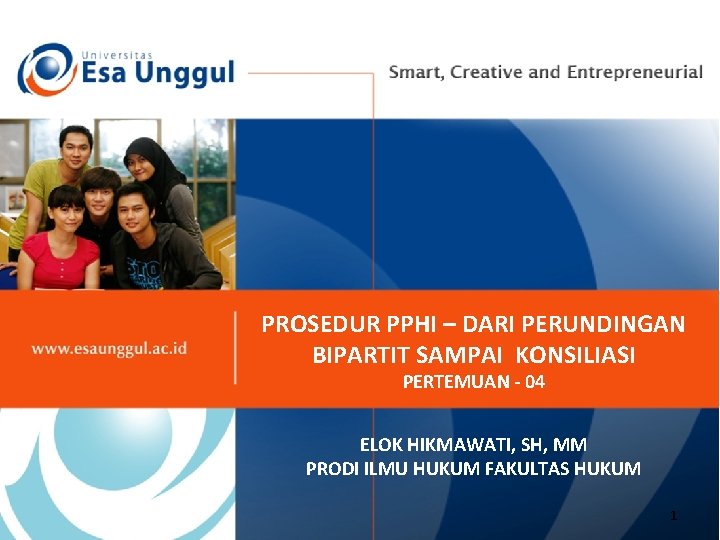 Universitas
Esa Unggul

Smart, Creative and Entrepreneurial

www.esaunggul.ac.id

PROSEDUR PPHI – DARI PERUNDINGAN BIPARTIT SAMPAI KONSILIASI
PERTEMUAN - 04

ELOK HIKMAWATI, SH, MM
PRODI ILMU HUKUM FAKULTAS HUKUM

1